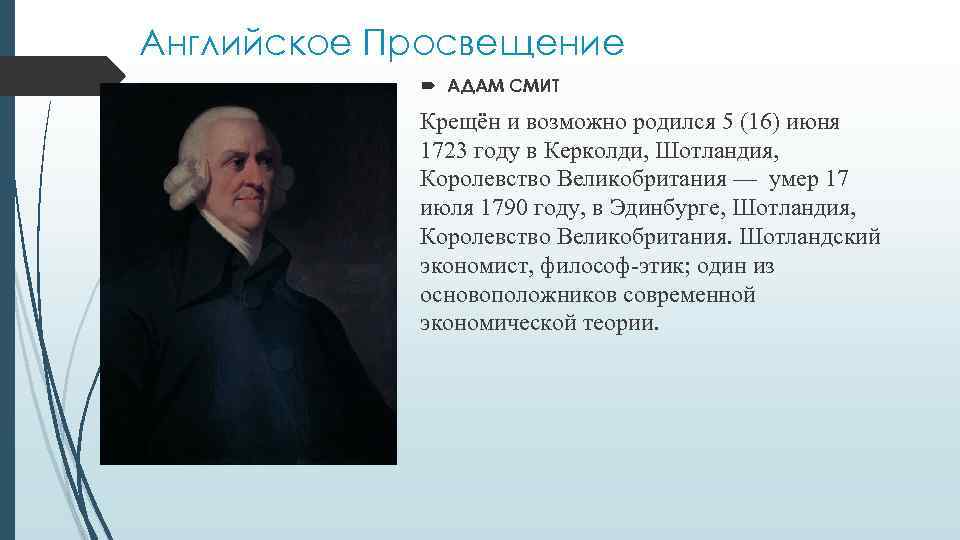 Английское Просвещение

АДАМ СМИТ

Крещён и возможно родился 5 (16) июня 1723 году в Керколди, Шотландия, Королевство Великобритания — умер 17 июля 1790 году, в Эдинбурге, Шотландия, Королевство Великобритания. Шотландский экономист, философ-этик; один из основоположников современной экономической теории.